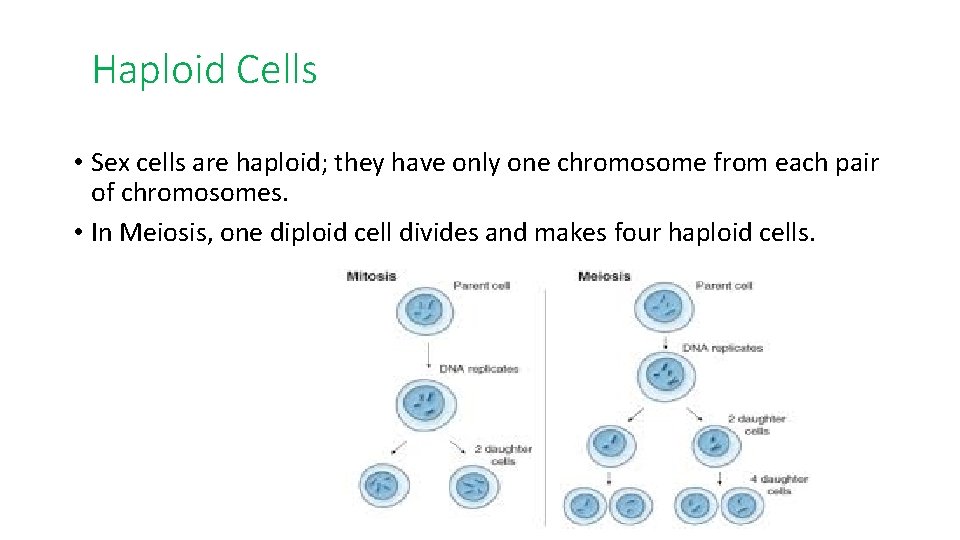 Haploid Cells

• Sex cells are haploid; they have only one chromosome from each pair of chromosomes.
• In Meiosis, one diploid cell divides and makes four haploid cells.

Mitosis
Parent cell
DNA replicates
2 daughter cells

Meiosis
Parent cell
DNA replicates
2 daughter cells
4 daughter cells